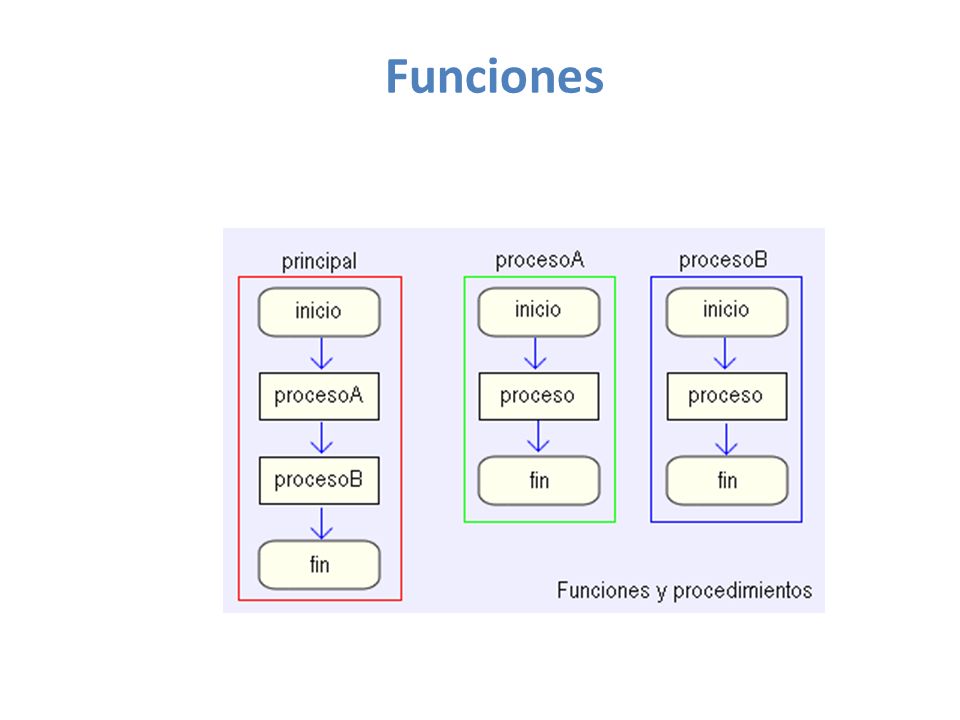 Funciones

principal

inicio

procesoA

procesoB

fin

procesoA

inicio

proceso

fin

procesoB

inicio

proceso

fin

Funciones y procedimientos